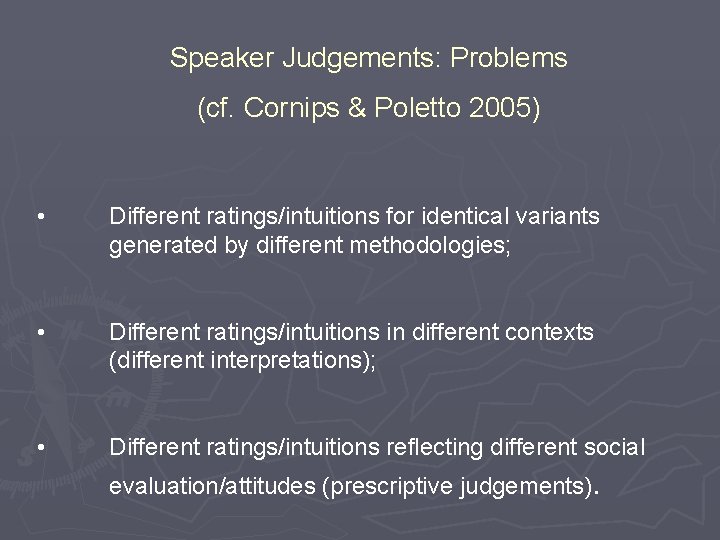 Speaker Judgements: Problems

(cf. Cornips & Poletto 2005)

• Different ratings/intuitions for identical variants generated by different methodologies;

• Different ratings/intuitions in different contexts (different interpretations);

• Different ratings/intuitions reflecting different social evaluation/attitudes (prescriptive judgements).